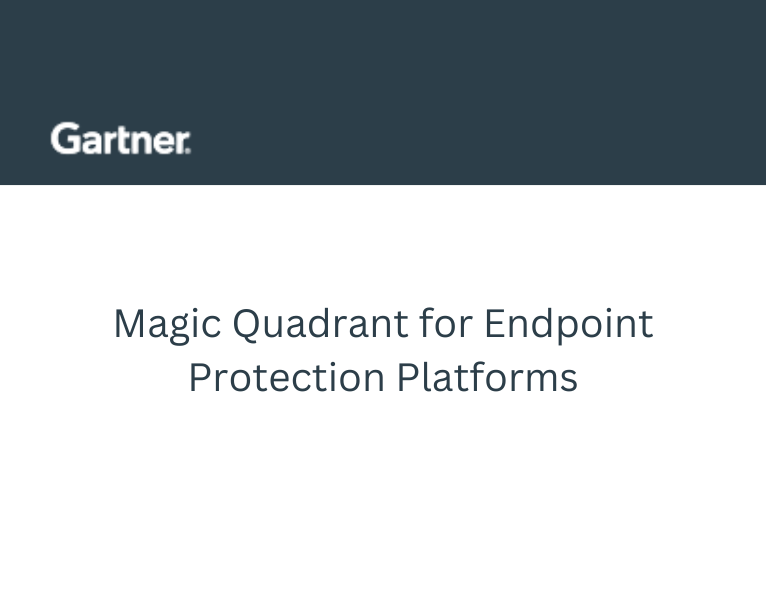 Gartner.

Magic Quadrant for Endpoint Protection Platforms